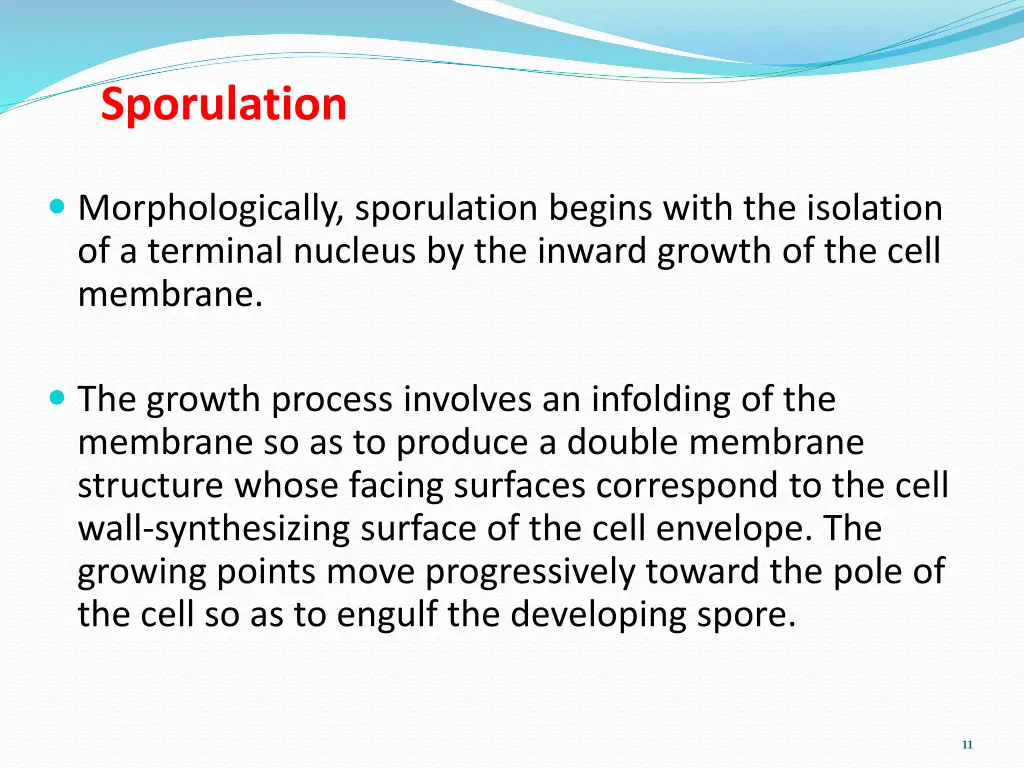 Sporulation

Morphologically, sporulation begins with the isolation of a terminal nucleus by the inward growth of the cell membrane.

The growth process involves an infolding of the membrane so as to produce a double membrane structure whose facing surfaces correspond to the cell wall-synthesizing surface of the cell envelope. The growing points move progressively toward the pole of the cell so as to engulf the developing spore.

11